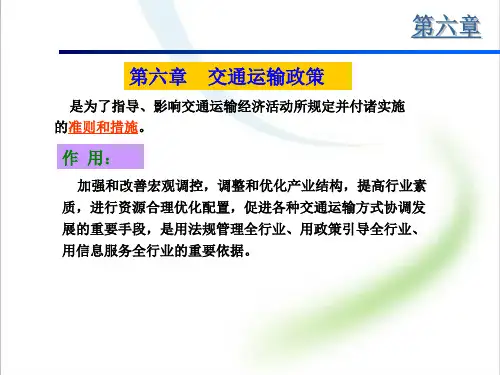 第六章

第六章　交通运输政策

是为了指导、影响交通运输经济活动所规定并付诸实施的准则和措施。

作 用：

加强和改善宏观调控，调整和优化产业结构，提高行业素质，进行资源合理优化配置，促进各种交通运输方式协调发展的重要手段，是用法规管理全行业、用政策引导全行业、用信息服务全行业的重要依据。